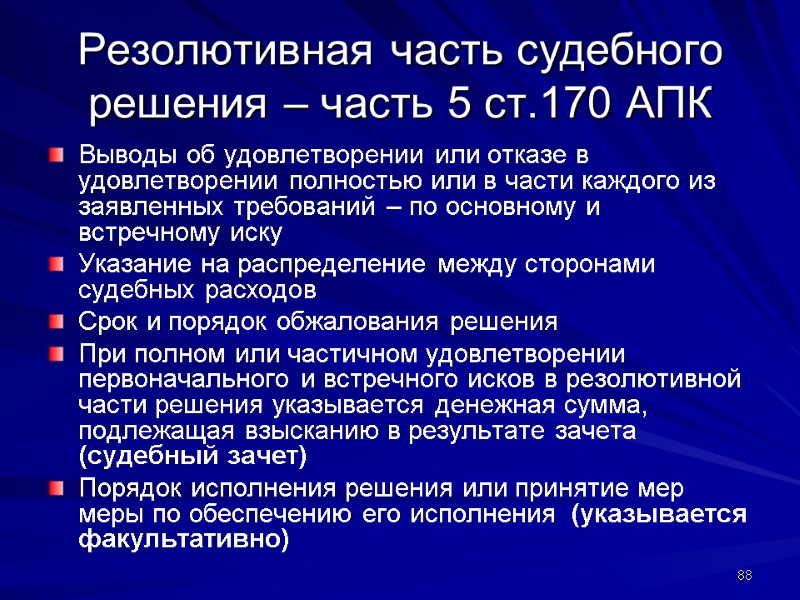 Резолютивная часть судебного решения – часть 5 ст.170 АПК

Выводы об удовлетворении или отказе в удовлетворении полностью или в части каждого из заявленных требований – по основному и встречному иску

Указание на распределение между сторонами судебных расходов

Срок и порядок обжалования решения

При полном или частичном удовлетворении первоначального и встречного исков в резолютивной части решения указывается денежная сумма, подлежащая взысканию в результате зачета (судебный зачет)

Порядок исполнения решения или принятие мер меры по обеспечению его исполнения (указывается факультативно)

88